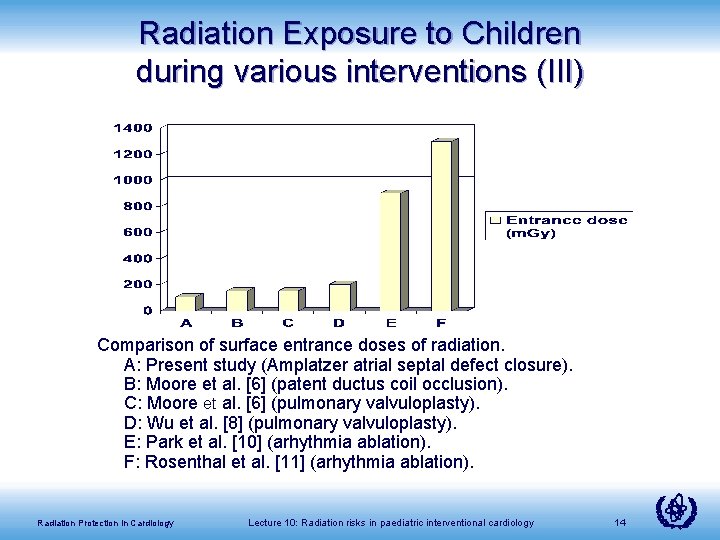 Radiation Exposure to Children during various interventions (III)

1400
1200
1000
800
600
400
200
0

A B C D E F

Entrance dose (mGy)

Comparison of surface entrance doses of radiation.
A: Present study (Amplatzer atrial septal defect closure).
B: Moore et al. [6] (patent ductus coil occlusion).
C: Moore et al. [6] (pulmonary valvuloplasty).
D: Wu et al. [8] (pulmonary valvuloplasty).
E: Park et al. [10] (arhythmia ablation).
F: Rosenthal et al. [11] (arhythmia ablation).

Radiation Protection in Cardiology

Lecture 10: Radiation risks in paediatric interventional cardiology

14